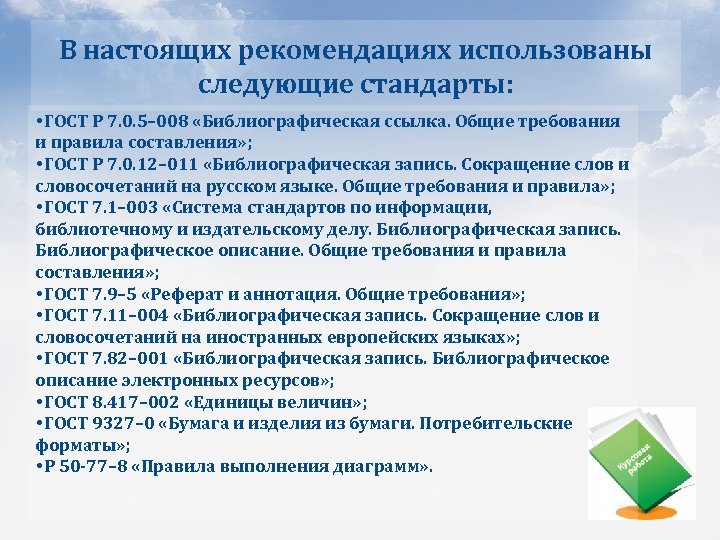 В настоящих рекомендациях использованы следующие стандарты:

•ГОСТ Р 7.0.5–008 «Библиографическая ссылка. Общие требования и правила составления»;
•ГОСТ Р 7.0.12–011 «Библиографическая запись. Сокращение слов и словосочетаний на русском языке. Общие требования и правила»;
•ГОСТ 7.1–003 «Система стандартов по информации, библиотечному и издательскому делу. Библиографическая запись. Библиографическое описание. Общие требования и правила составления»;
•ГОСТ 7.9–5 «Реферат и аннотация. Общие требования»;
•ГОСТ 7.11–004 «Библиографическая запись. Сокращение слов и словосочетаний на иностранных европейских языках»;
•ГОСТ 7.82–001 «Библиографическая запись. Библиографическое описание электронных ресурсов»;
•ГОСТ 8.417–002 «Единицы величин»;
•ГОСТ 9327–0 «Бумага и изделия из бумаги. Потребительские форматы»;
•Р 50-77–8 «Правила выполнения диаграмм».

Курсовая работа